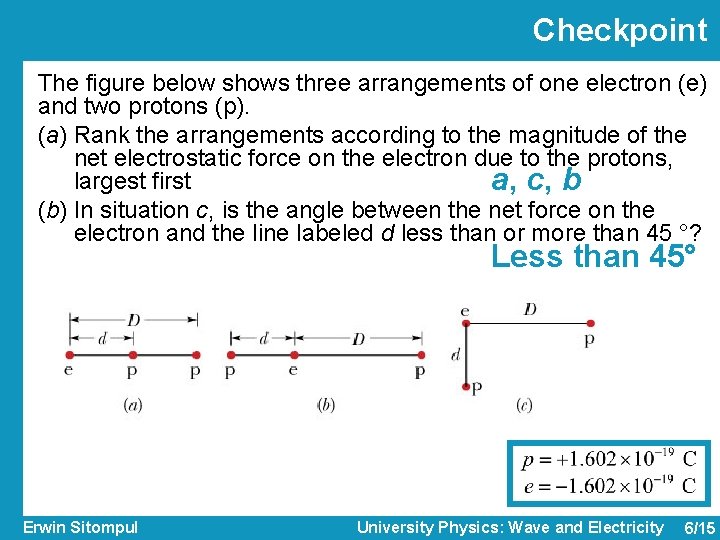 Checkpoint

The figure below shows three arrangements of one electron (e) and two protons (p).

(a) Rank the arrangements according to the magnitude of the net electrostatic force on the electron due to the protons, largest first

a, c, b

(b) In situation c, is the angle between the net force on the electron and the line labeled d less than or more than 45 °?

Less than 45°

D
d
e p p
(a)

d D
p e p
(b)

e D
p
d
p
(c)

$p = +1.602 \times 10^{-19}$ C
$e = -1.602 \times 10^{-19}$ C

Erwin Sitompul University Physics: Wave and Electricity 6/15